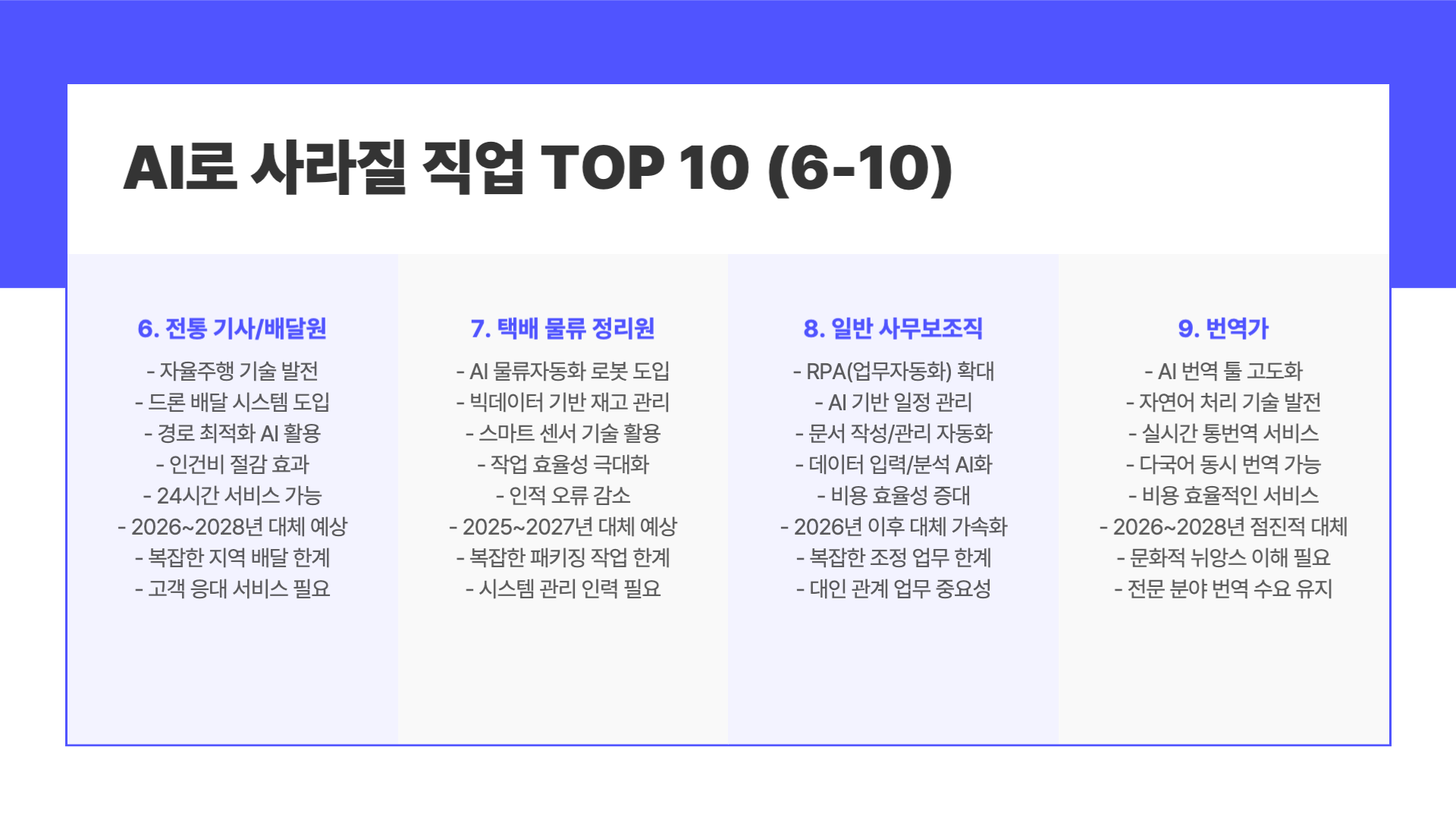 AI로 사라질 직업 TOP 10 (6-10)

6. 전통 기사/배달원

- 자율주행 기술 발전
- 드론 배달 시스템 도입
- 경로 최적화 AI 활용
- 인건비 절감 효과
- 24시간 서비스 가능
- 2026~2028년 대체 예상
- 복잡한 지역 배달 한계
- 고객 응대 서비스 필요

7. 택배 물류 정리원

- AI 물류자동화 로봇 도입
- 빅데이터 기반 재고 관리
- 스마트 센서 기술 활용
- 작업 효율성 극대화
- 인적 오류 감소
- 2025~2027년 대체 예상
- 복잡한 패키징 작업 한계
- 시스템 관리 인력 필요

8. 일반 사무보조직

- RPA(업무자동화) 확대
- AI 기반 일정 관리
- 문서 작성/관리 자동화
- 데이터 입력/분석 AI화
- 비용 효율성 증대
- 2026년 이후 대체 가속화
- 복잡한 조정 업무 한계
- 대인 관계 업무 중요성

9. 번역가

- AI 번역 툴 고도화
- 자연어 처리 기술 발전
- 실시간 통번역 서비스
- 다국어 동시 번역 가능
- 비용 효율적인 서비스
- 2026~2028년 점진적 대체
- 문화적 뉘앙스 이해 필요
- 전문 분야 번역 수요 유지